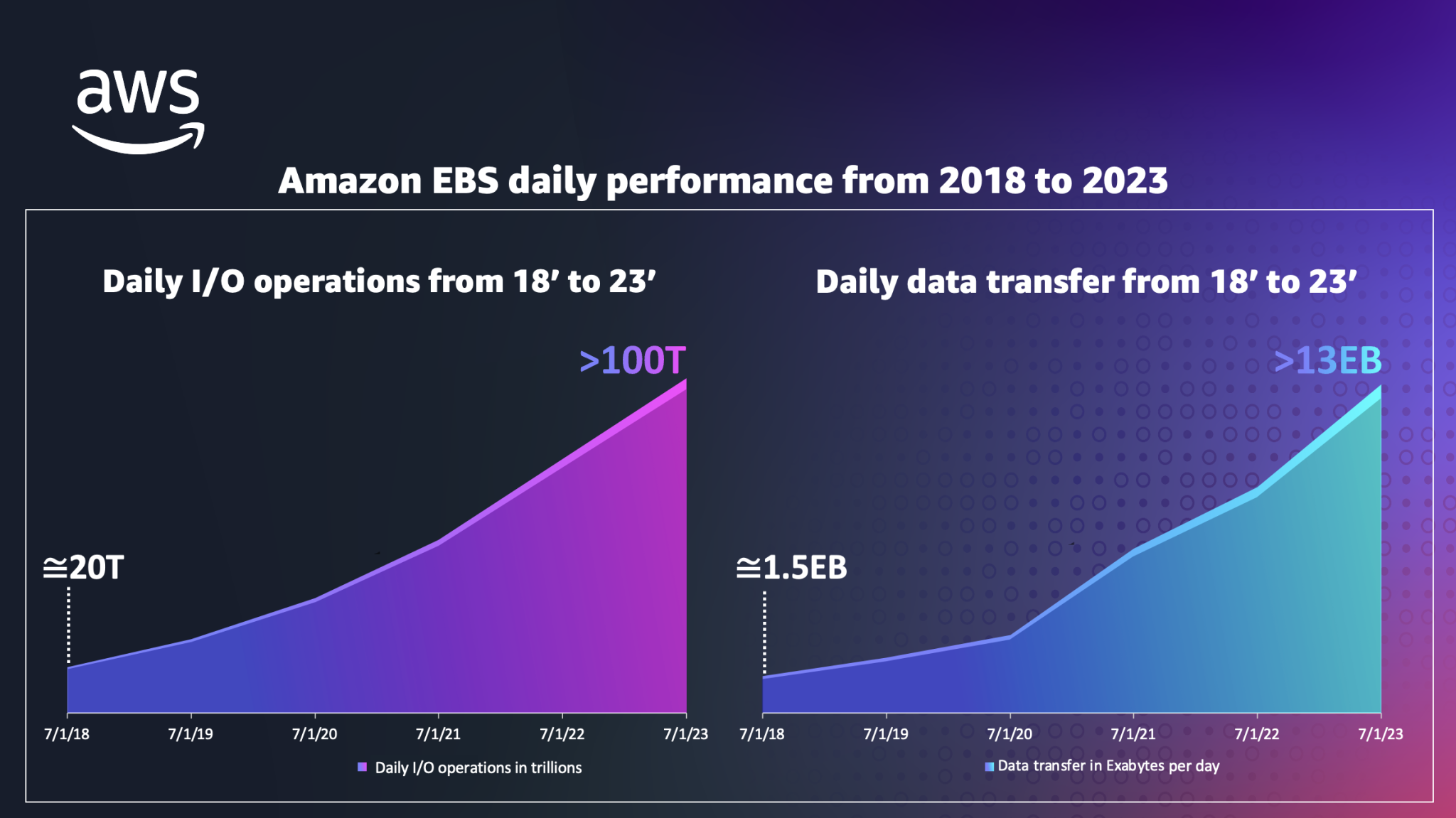 aws

Amazon EBS daily performance from 2018 to 2023

Daily I/O operations from 18’ to 23’

>100T

≅20T

7/1/18
7/1/19
7/1/20
7/1/21
7/1/22
7/1/23

Daily I/O operations in trillions

Daily data transfer from 18’ to 23’

>13EB

≅1.5EB

7/1/18
7/1/19
7/1/20
7/1/21
7/1/22
7/1/23

Data transfer in Exabytes per day